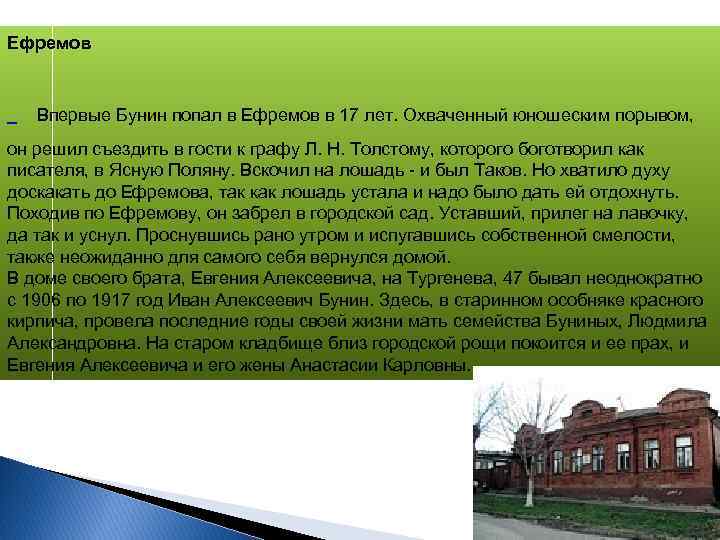 Ефремов

Впервые Бунин попал в Ефремов в 17 лет. Охваченный юношеским порывом,

он решил съездить в гости к графу Л. Н. Толстому, которого боготворил как писателя, в Ясную Поляну. Вскочил на лошадь - и был Таков. Но хватило духу доскакать до Ефремова, так как лошадь устала и надо было дать ей отдохнуть. Походив по Ефремову, он забрел в городской сад. Уставший, прилег на лавочку, да так и уснул. Проснувшись рано утром и испугавшись собственной смелости, также неожиданно для самого себя вернулся домой.
В доме своего брата, Евгения Алексеевича, на Тургенева, 47 бывал неоднократно с 1906 по 1917 год Иван Алексеевич Бунин. Здесь, в старинном особняке красного кирпича, провела последние годы своей жизни мать семейства Буниных, Людмила Александровна. На старом кладбище близ городской рощи покоится и ее прах, и Евгения Алексеевича и его жены Анастасии Карловны.